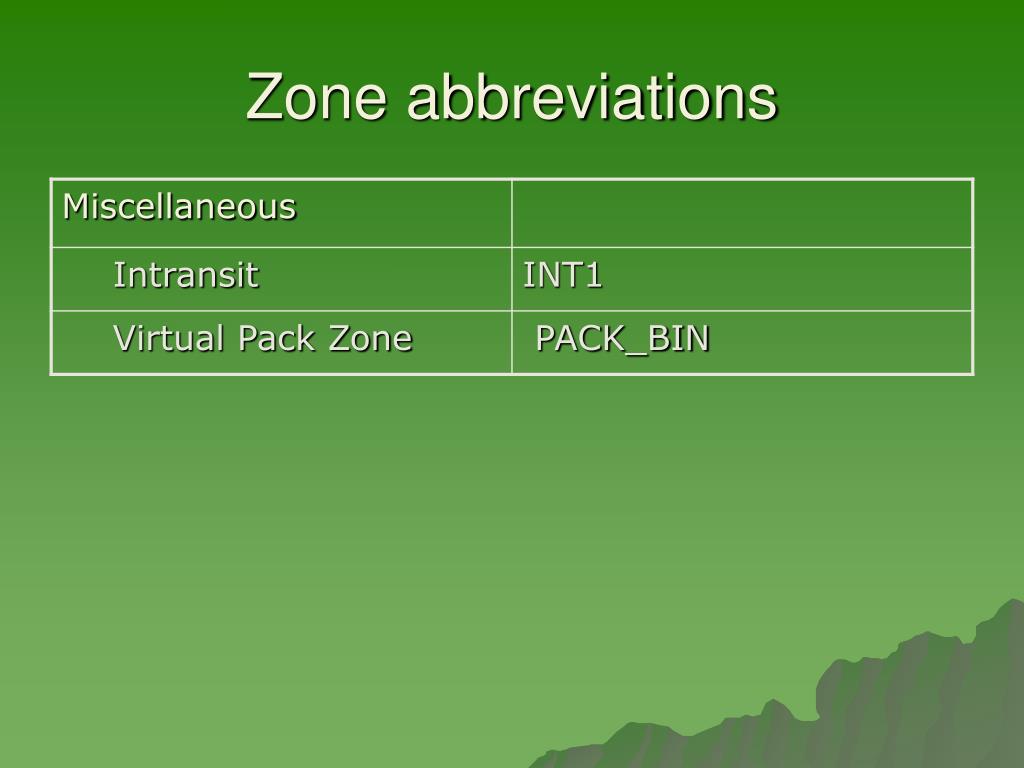 Zone abbreviations

| Miscellaneous | |
|---|---|
| Intransit | INT1 |
| Virtual Pack Zone | PACK_BIN |